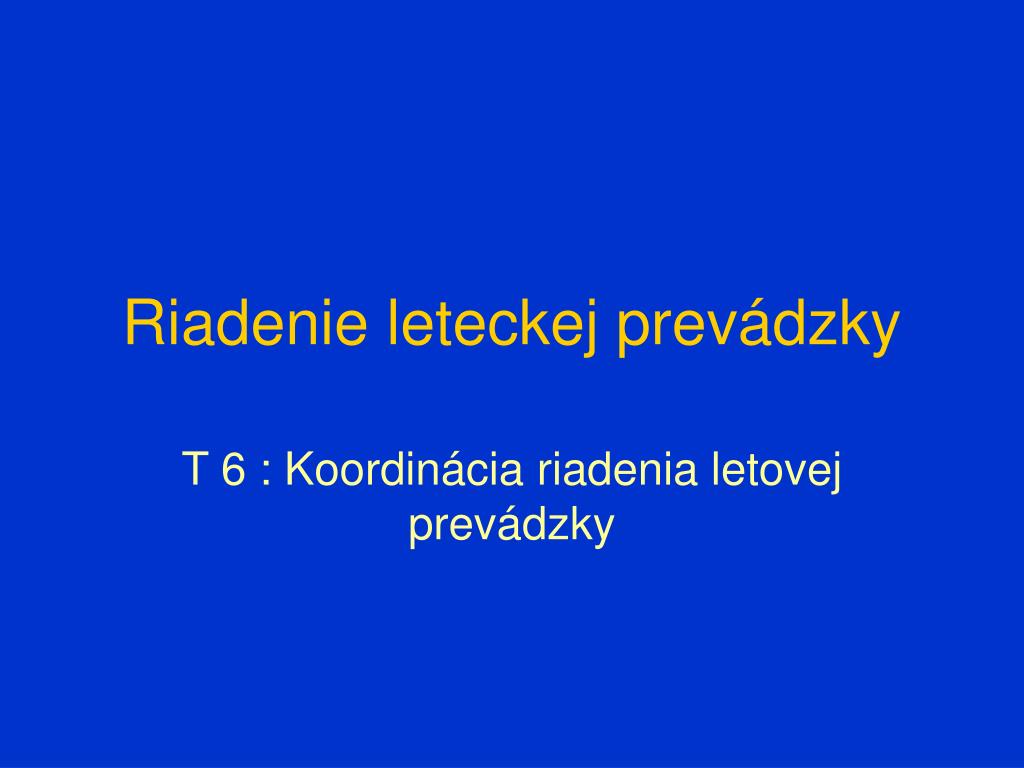 Riadenie leteckej prevádzky

T 6 : Koordinácia riadenia letovej prevádzky